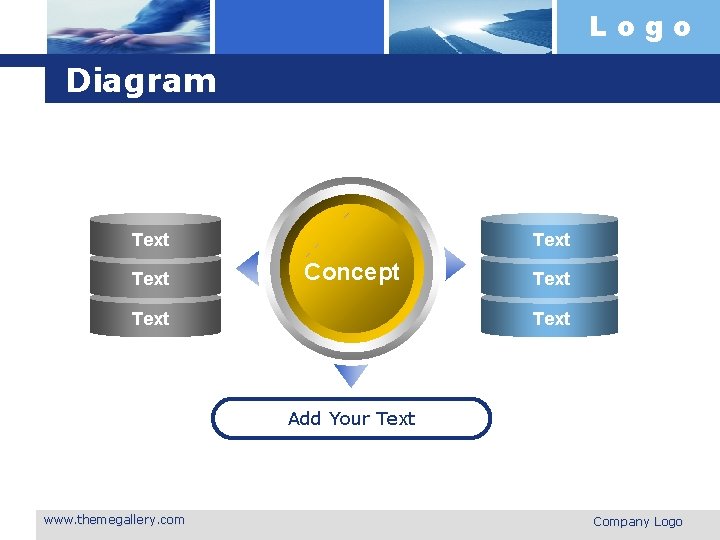 Logo

Diagram

Text
Text
Text

Concept

Text
Text
Text

Add Your Text

www.themegallery.com

Company Logo